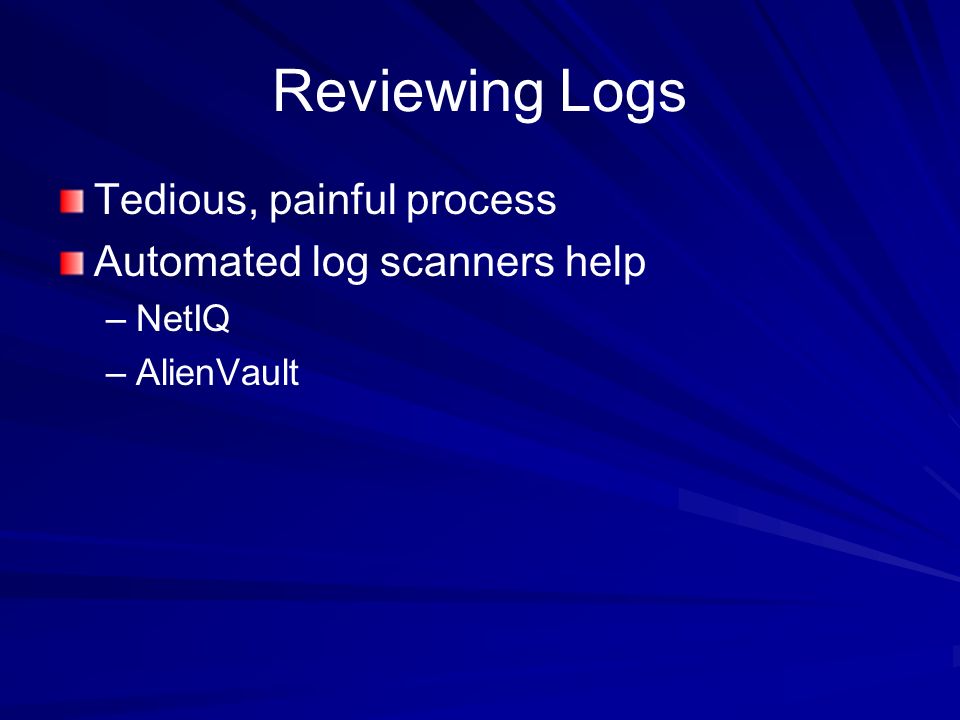 Reviewing Logs

Tedious, painful process

Automated log scanners help

– NetIQ

– AlienVault